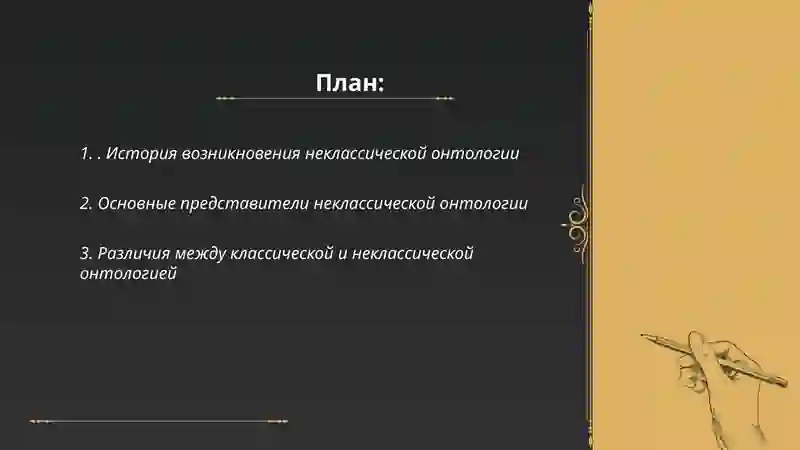 План:

1. . История возникновения неклассической онтологии

2. Основные представители неклассической онтологии

3. Различия между классической и неклассической онтологией